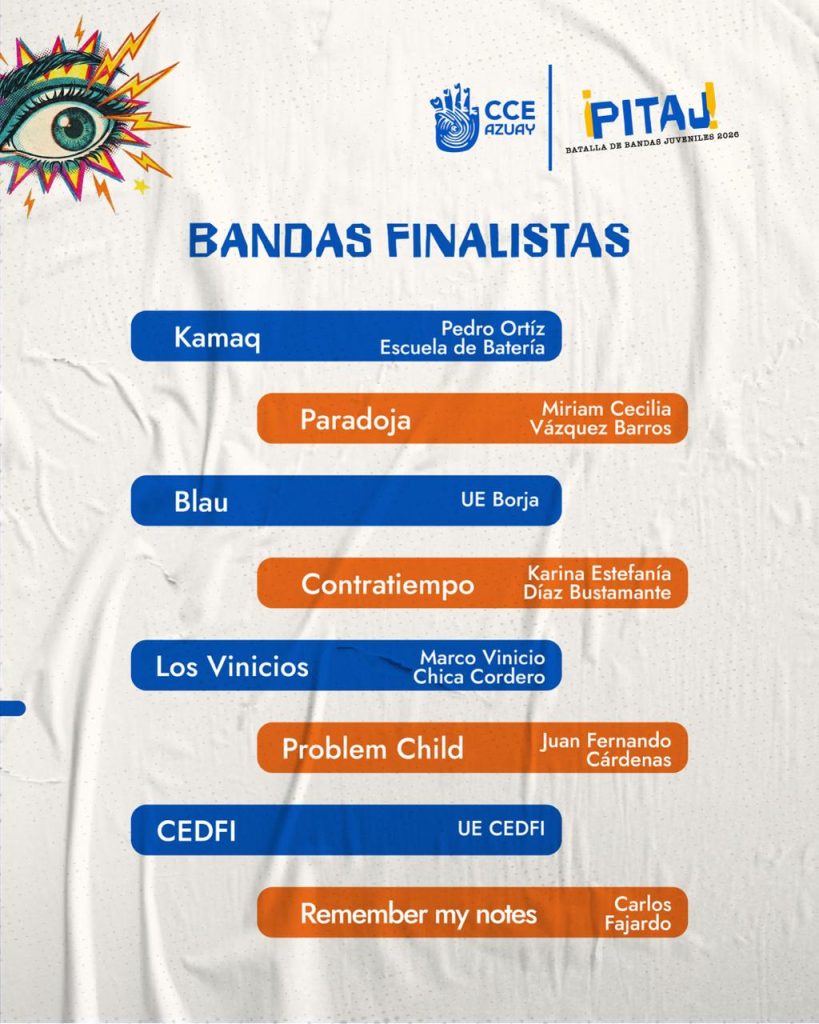 CCE AZUAY

¡PITAJ!
BATALLA DE BANDAS JUVENILES 2026

BANDAS FINALISTAS

Kamaq
Pedro Ortíz
Escuela de Batería

Paradoja
Miriam Cecilia
Vázquez Barros

Blau
UE Borja

Contratiempo
Karina Estefanía
Díaz Bustamante

Los Vinicios
Marco Vinicio
Chica Cordero

Problem Child
Juan Fernando
Cárdenas

CEDFI
UE CEDFI

Remember my notes
Carlos
Fajardo